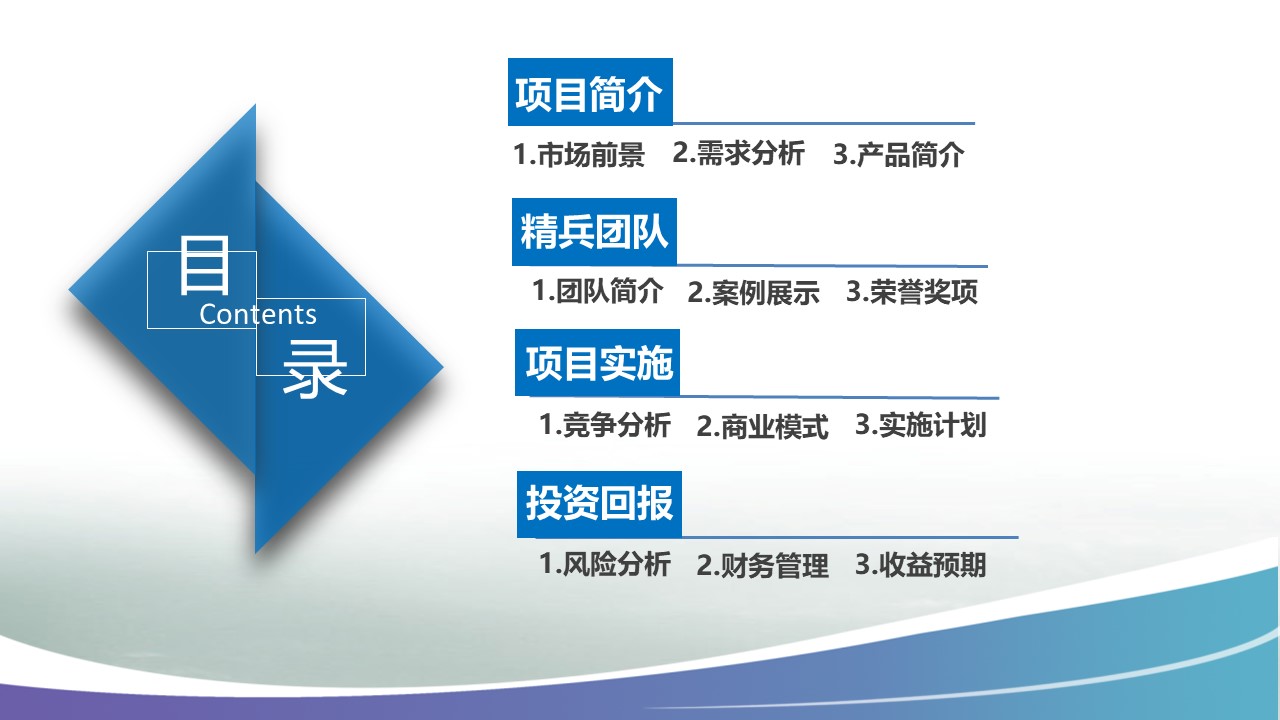 目
Contents
录

项目简介

1.市场前景 2.需求分析 3.产品简介

精兵团队

1.团队简介 2.案例展示 3.荣誉奖项

项目实施

1.竞争分析 2.商业模式 3.实施计划

投资回报

1.风险分析 2.财务管理 3.收益预期